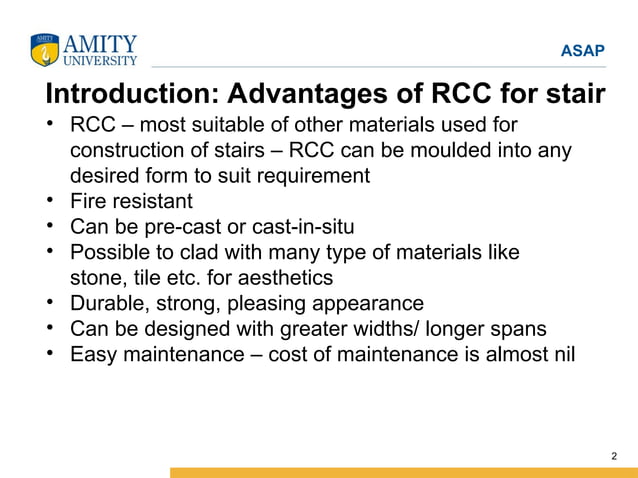 AMITY
UNIVERSITY

ASAP

Introduction: Advantages of RCC for stair

• RCC – most suitable of other materials used for construction of stairs – RCC can be moulded into any desired form to suit requirement
• Fire resistant
• Can be pre-cast or cast-in-situ
• Possible to clad with many type of materials like stone, tile etc. for aesthetics
• Durable, strong, pleasing appearance
• Can be designed with greater widths/ longer spans
• Easy maintenance – cost of maintenance is almost nil

2